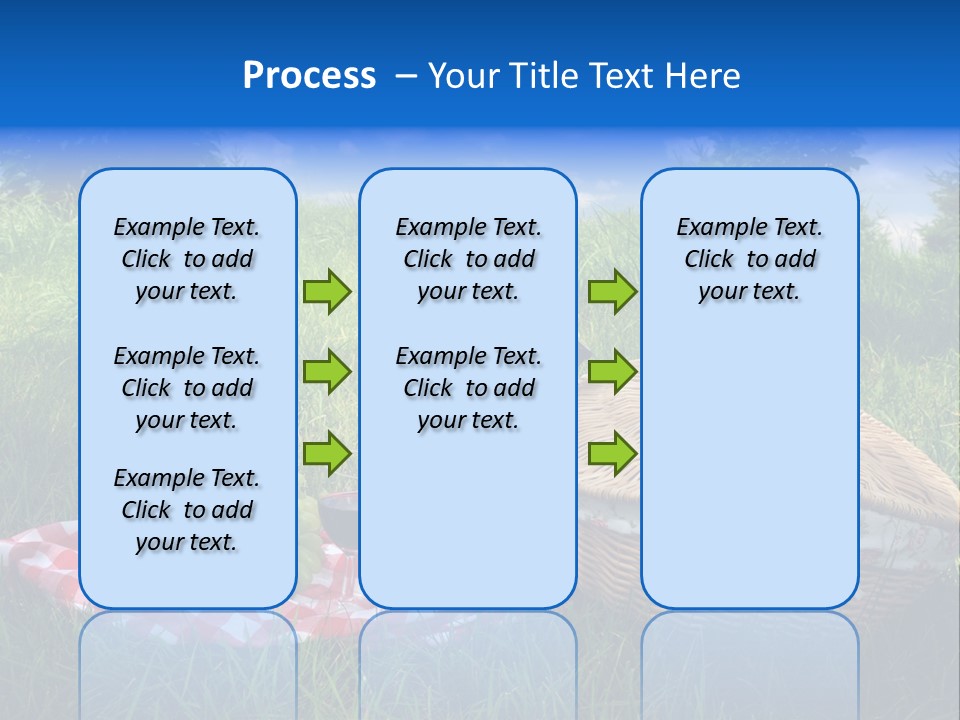 Process – Your Title Text Here

Example Text. Click to add your text.

Example Text. Click to add your text.

Example Text. Click to add your text.

Example Text. Click to add your text.

Example Text. Click to add your text.

Example Text. Click to add your text.